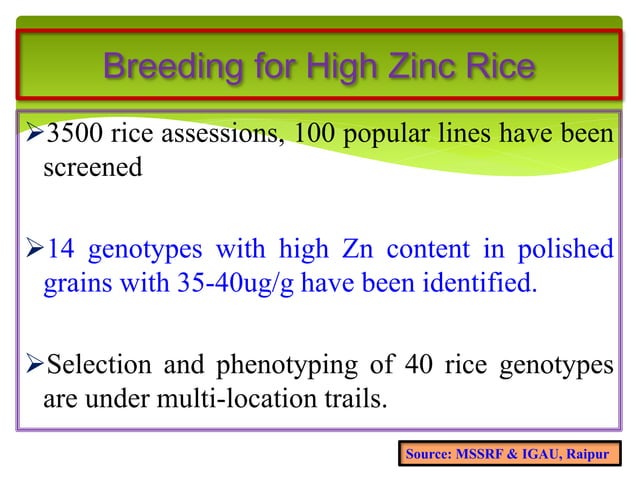 Breeding for High Zinc Rice

➢3500 rice assessions, 100 popular lines have been screened

➢14 genotypes with high Zn content in polished grains with 35-40ug/g have been identified.

➢Selection and phenotyping of 40 rice genotypes are under multi-location trails.

Source: MSSRF & IGAU, Raipur